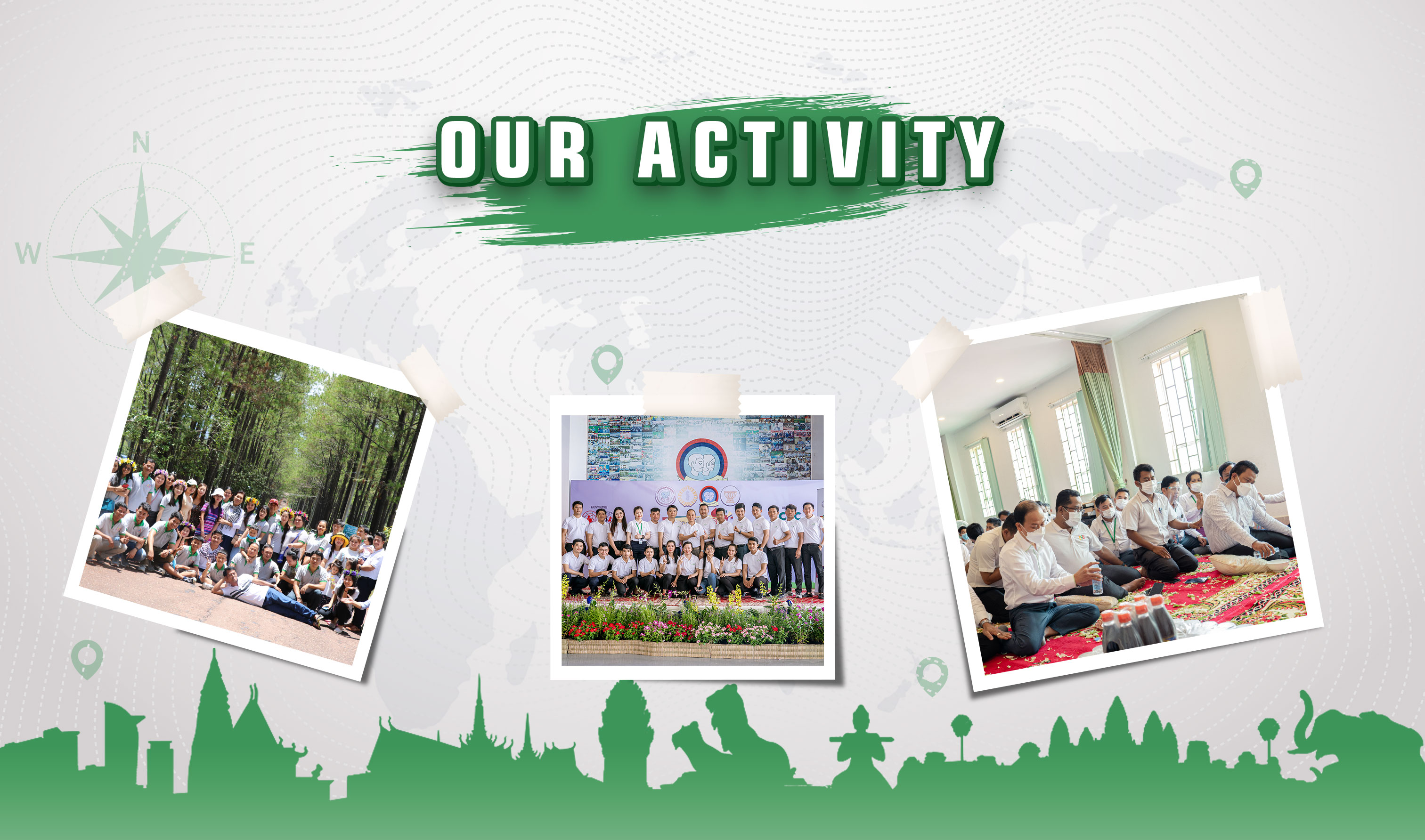 OUR ACTIVITY

N
W
E